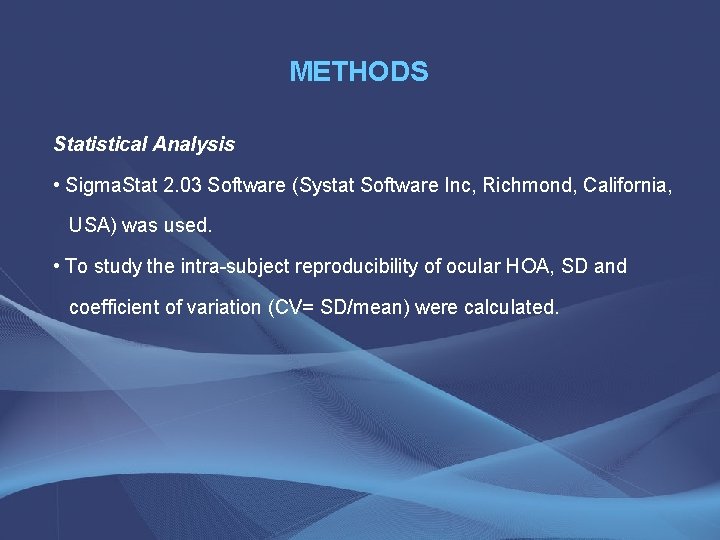 METHODS

Statistical Analysis

• SigmaStat 2.03 Software (Systat Software Inc, Richmond, California, USA) was used.

• To study the intra-subject reproducibility of ocular HOA, SD and coefficient of variation (CV= SD/mean) were calculated.